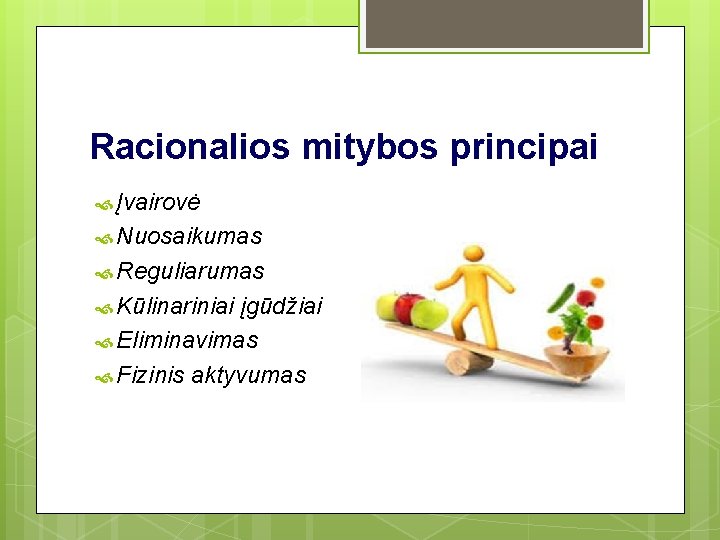 Racionalios mitybos principai

Įvairovė
Nuosaikumas
Reguliarumas
Kūlinariniai įgūdžiai
Eliminavimas
Fizinis aktyvumas